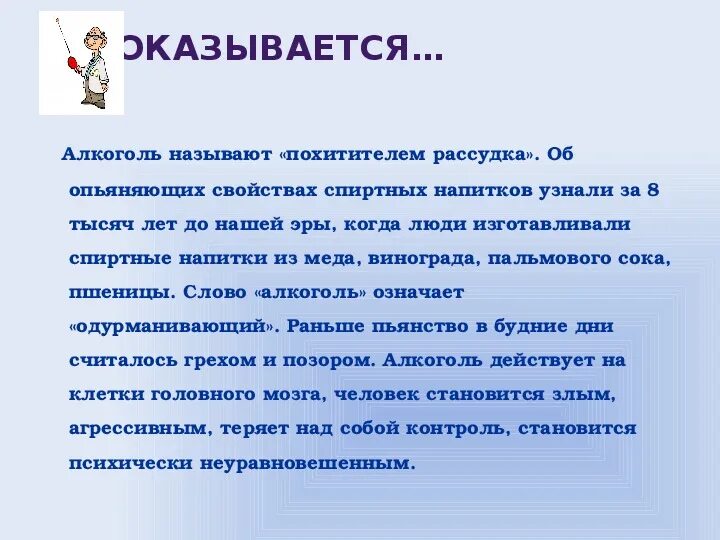 ОКАЗЫВАЕТСЯ…

Алкоголь называют «похитителем рассудка». Об опьяняющих свойствах спиртных напитков узнали за 8 тысяч лет до нашей эры, когда люди изготавливали спиртные напитки из меда, винограда, пальмового сока, пшеницы. Слово «алкоголь» означает «одурманивающий». Раньше пьянство в будние дни считалось грехом и позором. Алкоголь действует на клетки головного мозга, человек становится злым, агрессивным, теряет над собой контроль, становится психически неуравновешенным.